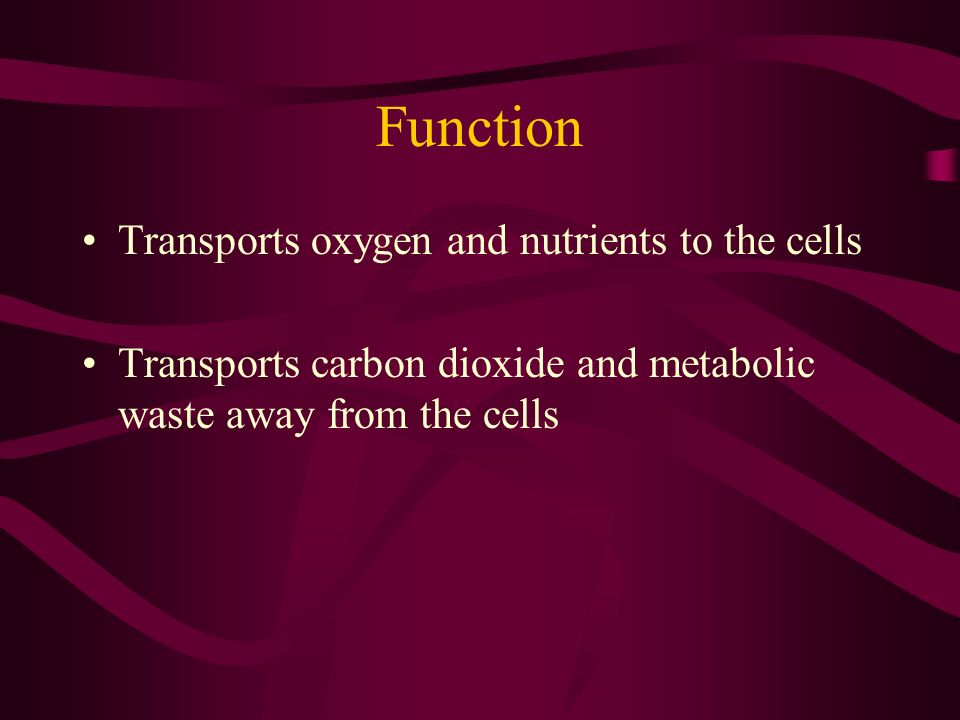 Function

• Transports oxygen and nutrients to the cells

• Transports carbon dioxide and metabolic waste away from the cells